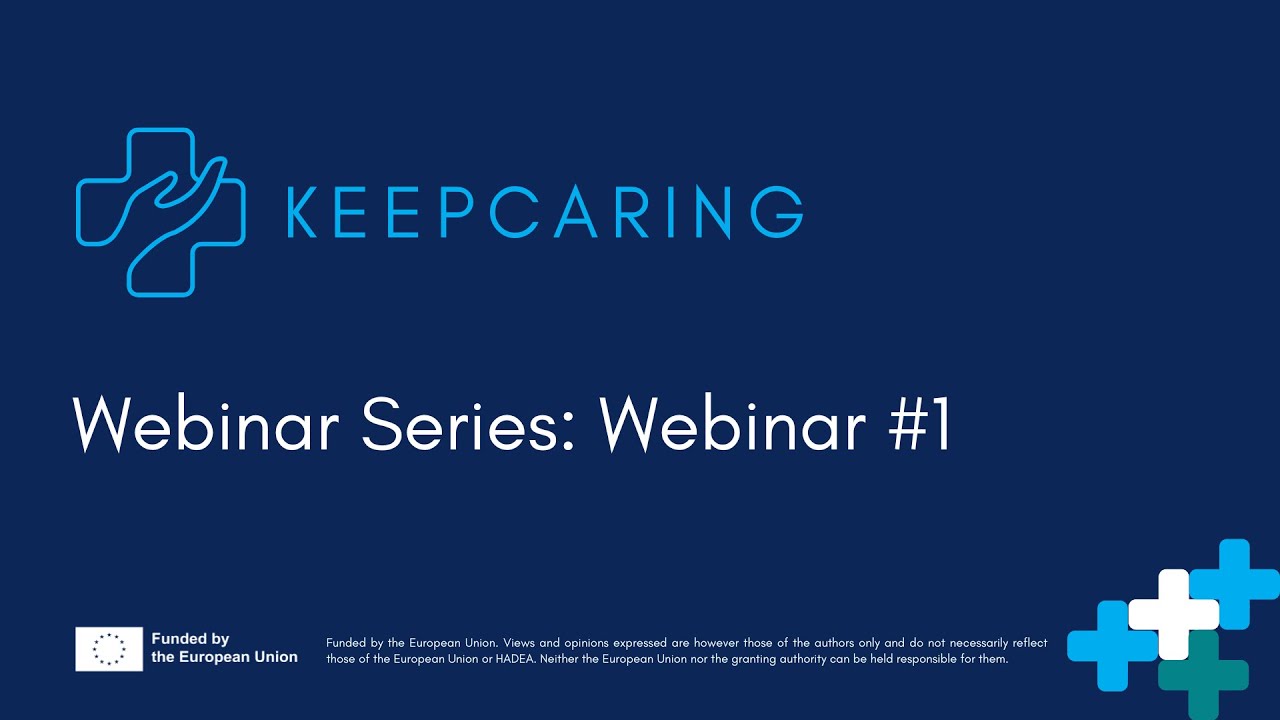 KEEPCARING

Webinar Series: Webinar #1

Funded by the European Union

Funded by the European Union. Views and opinions expressed are however those of the authors only and do not necessarily reflect those of the European Union or HADEA. Neither the European Union nor the granting authority can be held responsible for them.